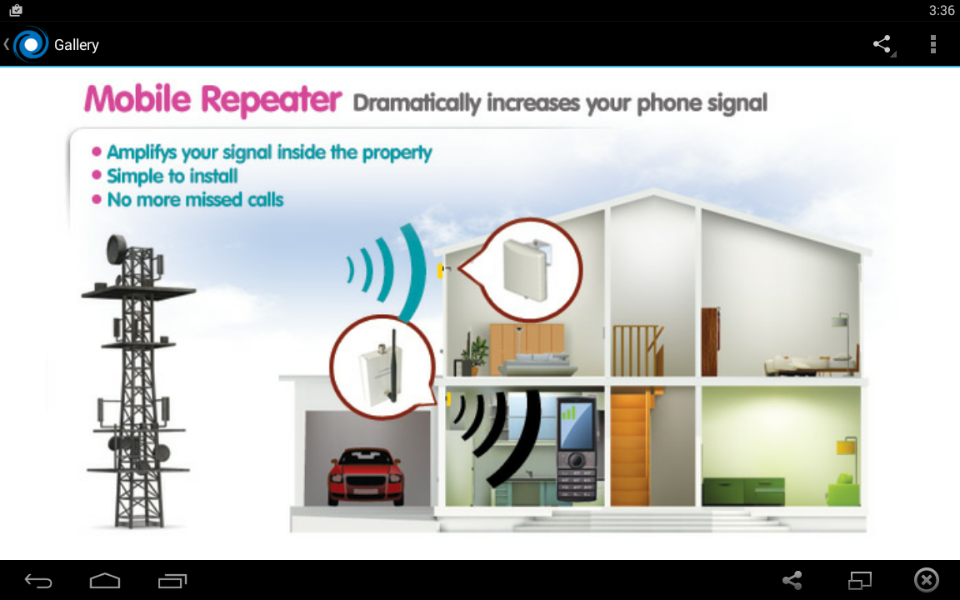 3:36

Gallery

Mobile Repeater Dramatically increases your phone signal

• Amplifys your signal inside the property
• Simple to install
• No more missed calls